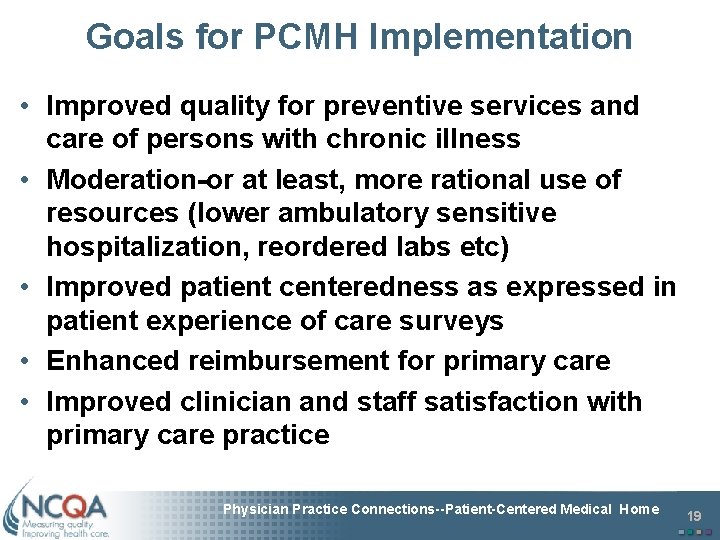 Goals for PCMH Implementation

• Improved quality for preventive services and care of persons with chronic illness
• Moderation-or at least, more rational use of resources (lower ambulatory sensitive hospitalization, reordered labs etc)
• Improved patient centeredness as expressed in patient experience of care surveys
• Enhanced reimbursement for primary care
• Improved clinician and staff satisfaction with primary care practice

NCQA
Measuring quality.
Improving health care.

Physician Practice Connections--Patient-Centered Medical Home

19